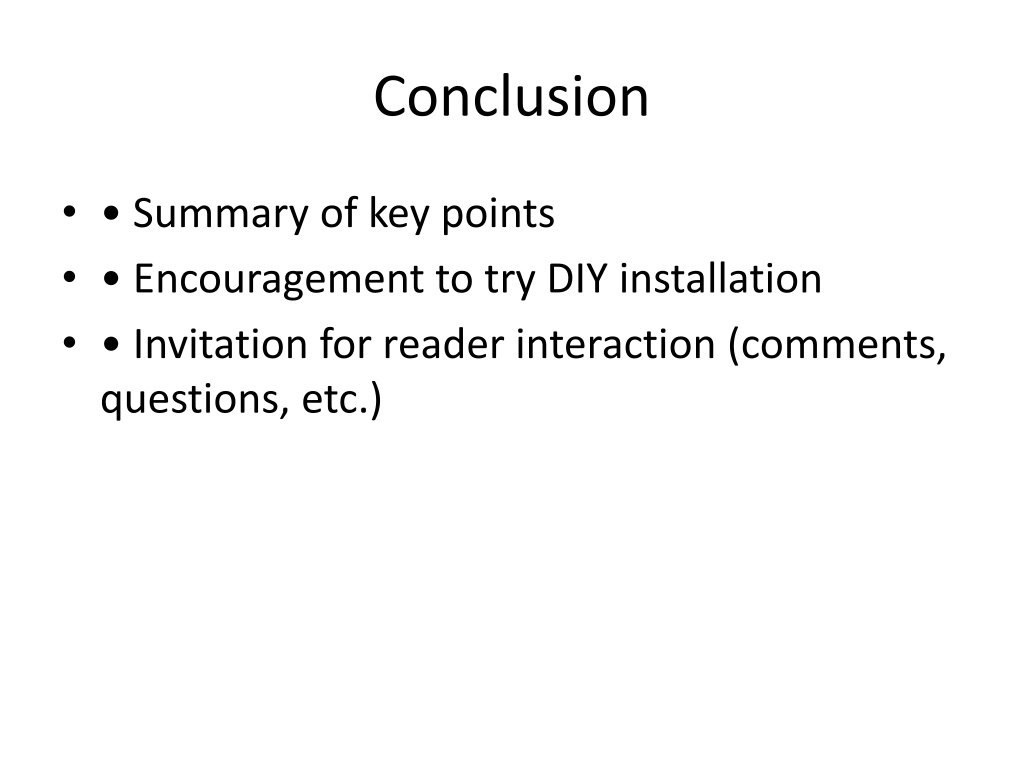 Conclusion

• • Summary of key points
• • Encouragement to try DIY installation
• • Invitation for reader interaction (comments, questions, etc.)